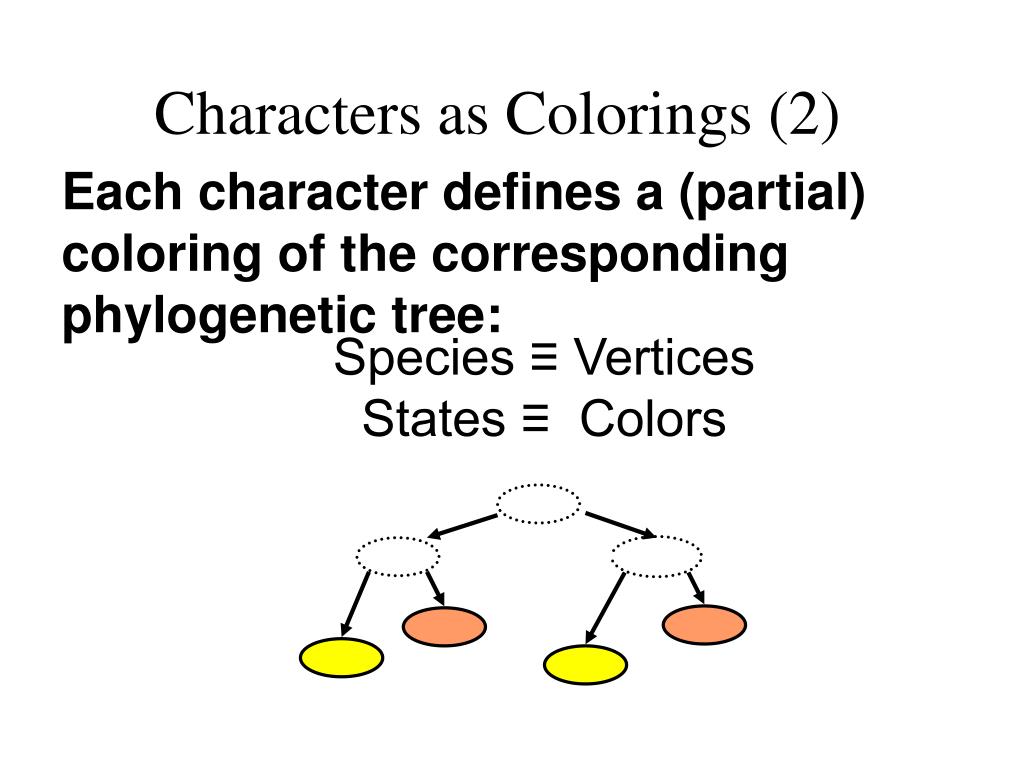 Characters as Colorings (2)

Each character defines a (partial) coloring of the corresponding phylogenetic tree:

Species ≡ Vertices
States ≡ Colors